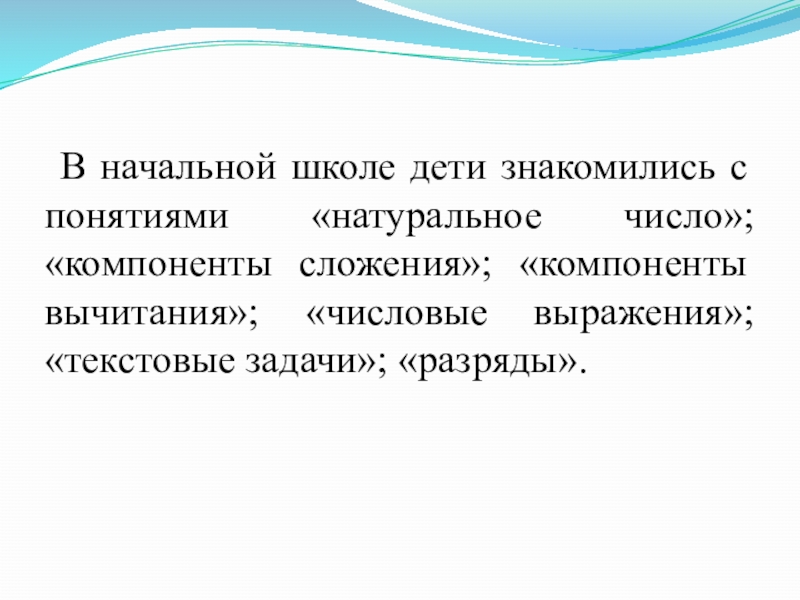 В начальной школе дети знакомились с понятиями «натуральное число»; «компоненты сложения»; «компоненты вычитания»; «числовые выражения»; «текстовые задачи»; «разряды».